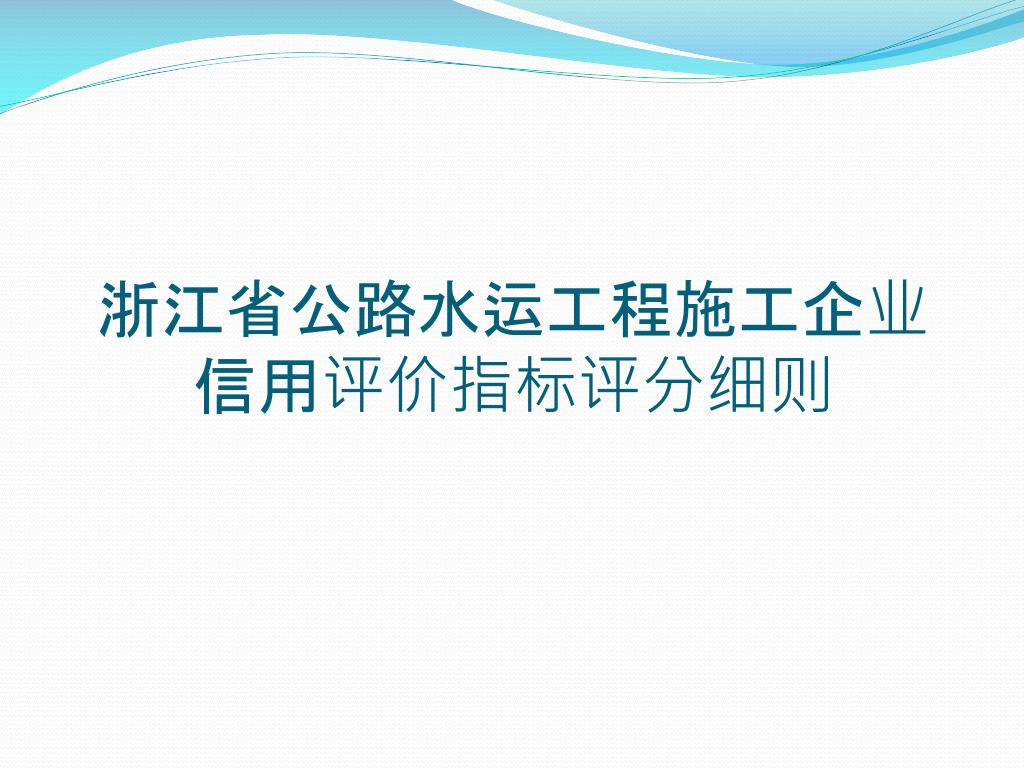 浙江省公路水运工程施工企业信用评价指标评分细则